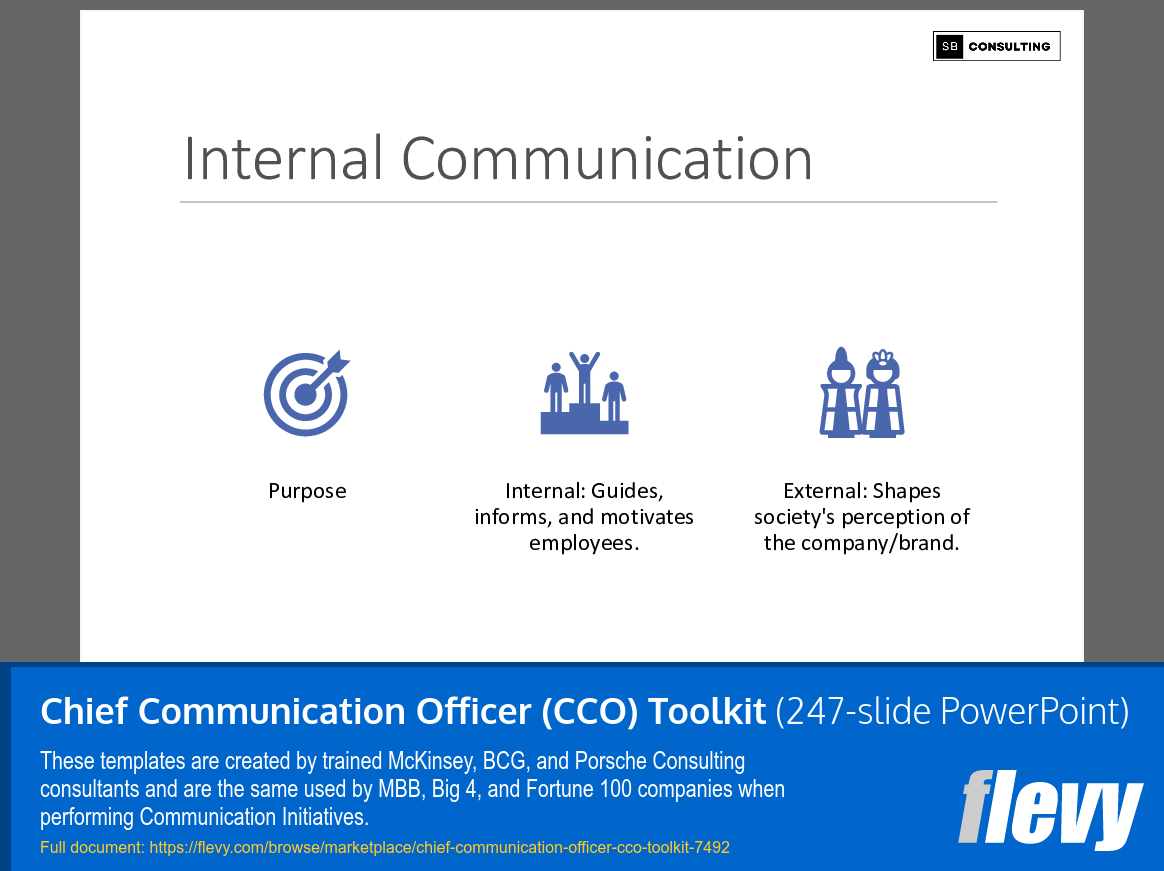 SB CONSULTING

Internal Communication

Purpose

Internal: Guides, informs, and motivates employees.

External: Shapes society's perception of the company/brand.

Chief Communication Officer (CCO) Toolkit (247-slide PowerPoint)

These templates are created by trained McKinsey, BCG, and Porsche Consulting consultants and are the same used by MBB, Big 4, and Fortune 100 companies when performing Communication Initiatives.

Full document: https://flevy.com/browse/marketplace/chief-communication-officer-cco-toolkit-7492

flevy